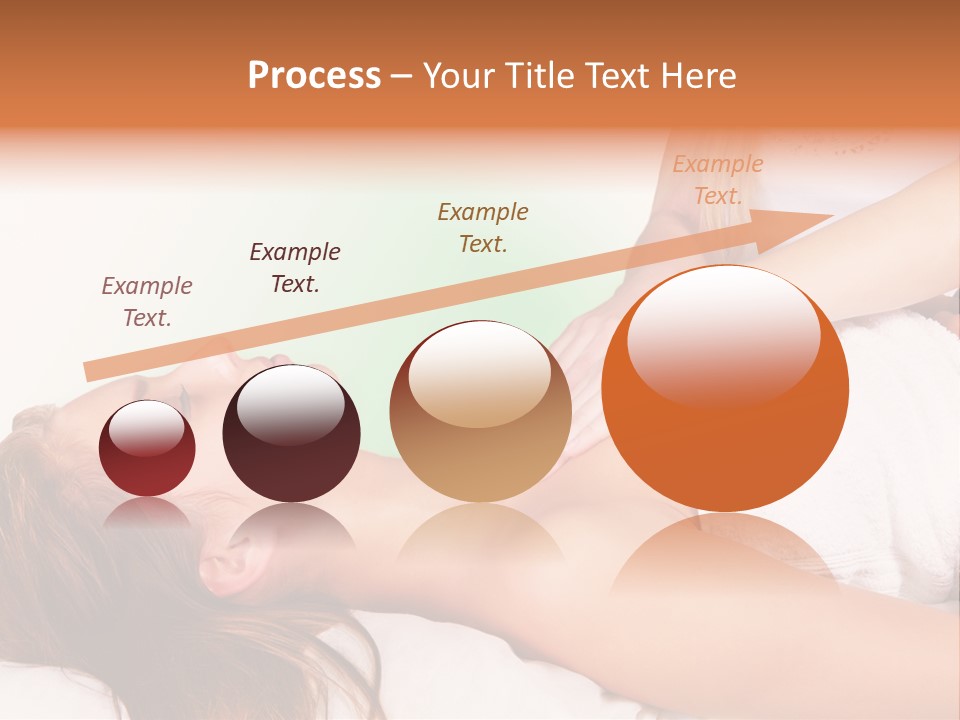 Process – Your Title Text Here

Example Text.

Example Text.

Example Text.

Example Text.